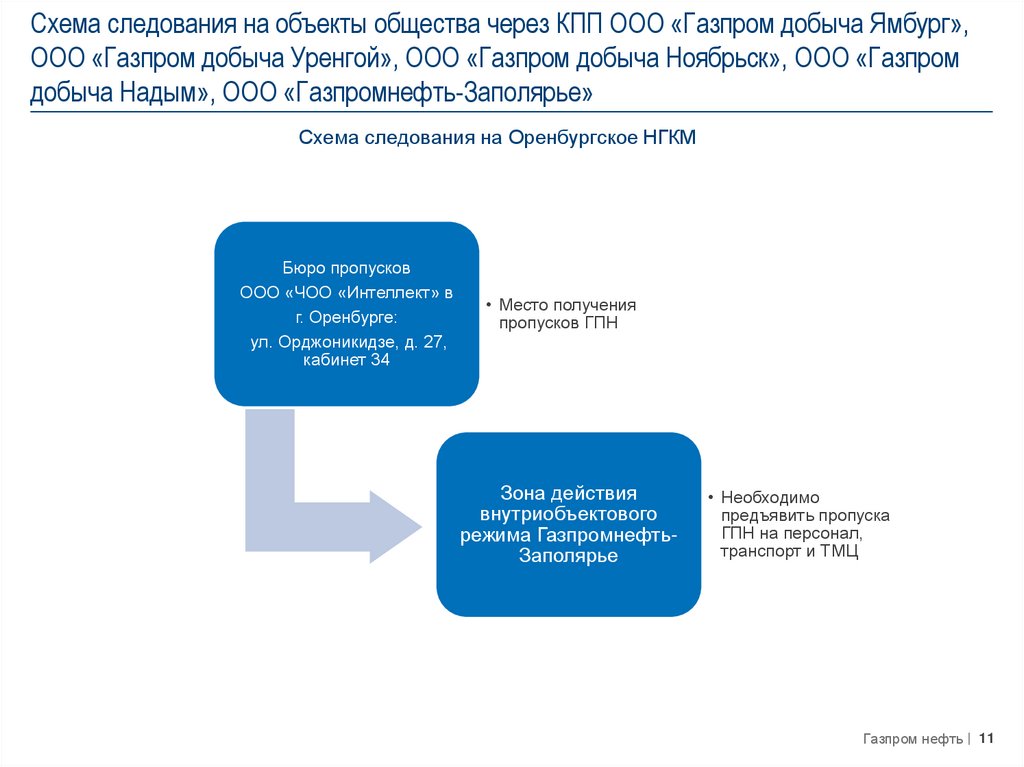 Схема следования на объекты общества через КПП ООО «Газпром добыча Ямбург», ООО «Газпром добыча Уренгой», ООО «Газпром добыча Ноябрьск», ООО «Газпром добыча Надым», ООО «Газпромнефть-Заполярье»

Схема следования на Оренбургское НГКМ

Бюро пропусков
ООО «ЧОО «Интеллект» в г. Оренбурге:
ул. Орджоникидзе, д. 27, кабинет 34

• Место получения пропусков ГПН

Зона действия внутриобъектового режима Газпромнефть-Заполярье

• Необходимо предъявить пропуска ГПН на персонал, транспорт и ТМЦ

Газпром нефть | 11